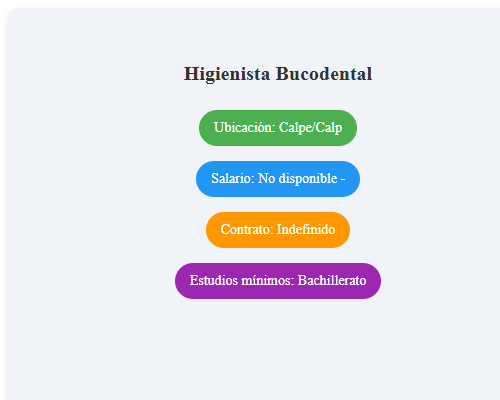 Higienista Bucodental

Ubicación: Calpe/Calp

Salario: No disponible -

Contrato: Indefinido

Estudios mínimos: Bachillerato